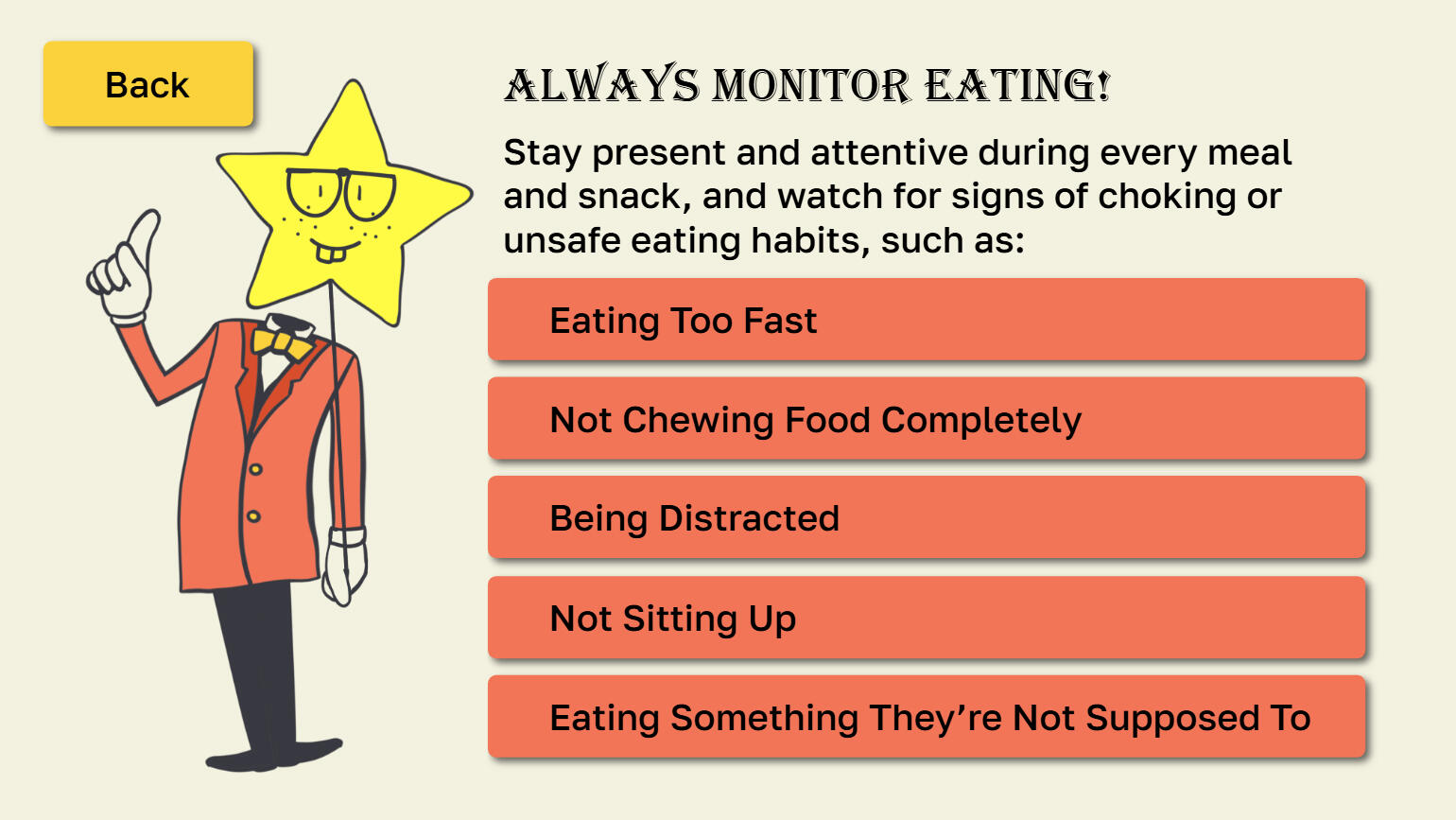 Back

ALWAYS MONITOR EATING!

Stay present and attentive during every meal and snack, and watch for signs of choking or unsafe eating habits, such as:

Eating Too Fast

Not Chewing Food Completely

Being Distracted

Not Sitting Up

Eating Something They're Not Supposed To